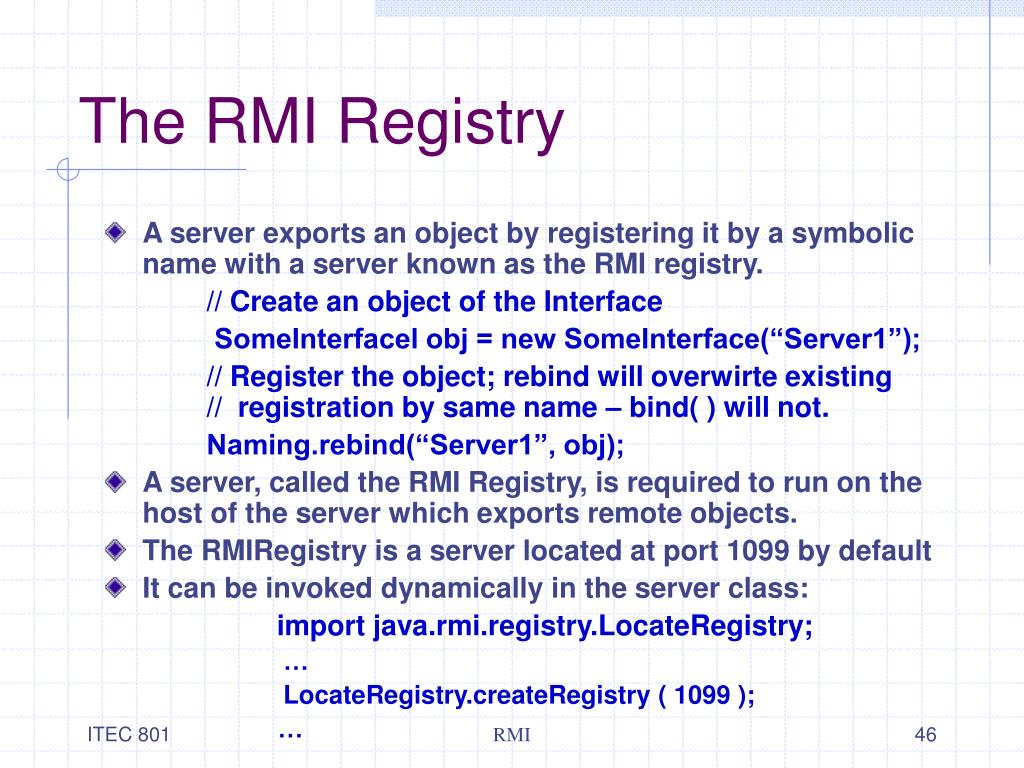 The RMI Registry

A server exports an object by registering it by a symbolic name with a server known as the RMI registry.

// Create an object of the Interface

SomeInterfaceI obj = new SomeInterface(“Server1”);

// Register the object; rebind will overwirte existing
// registration by same name – bind( ) will not.

Naming.rebind(“Server1”, obj);

A server, called the RMI Registry, is required to run on the host of the server which exports remote objects.

The RMIRegistry is a server located at port 1099 by default

It can be invoked dynamically in the server class:

import java.rmi.registry.LocateRegistry;

…

LocateRegistry.createRegistry ( 1099 );

…

ITEC 801

RMI

46